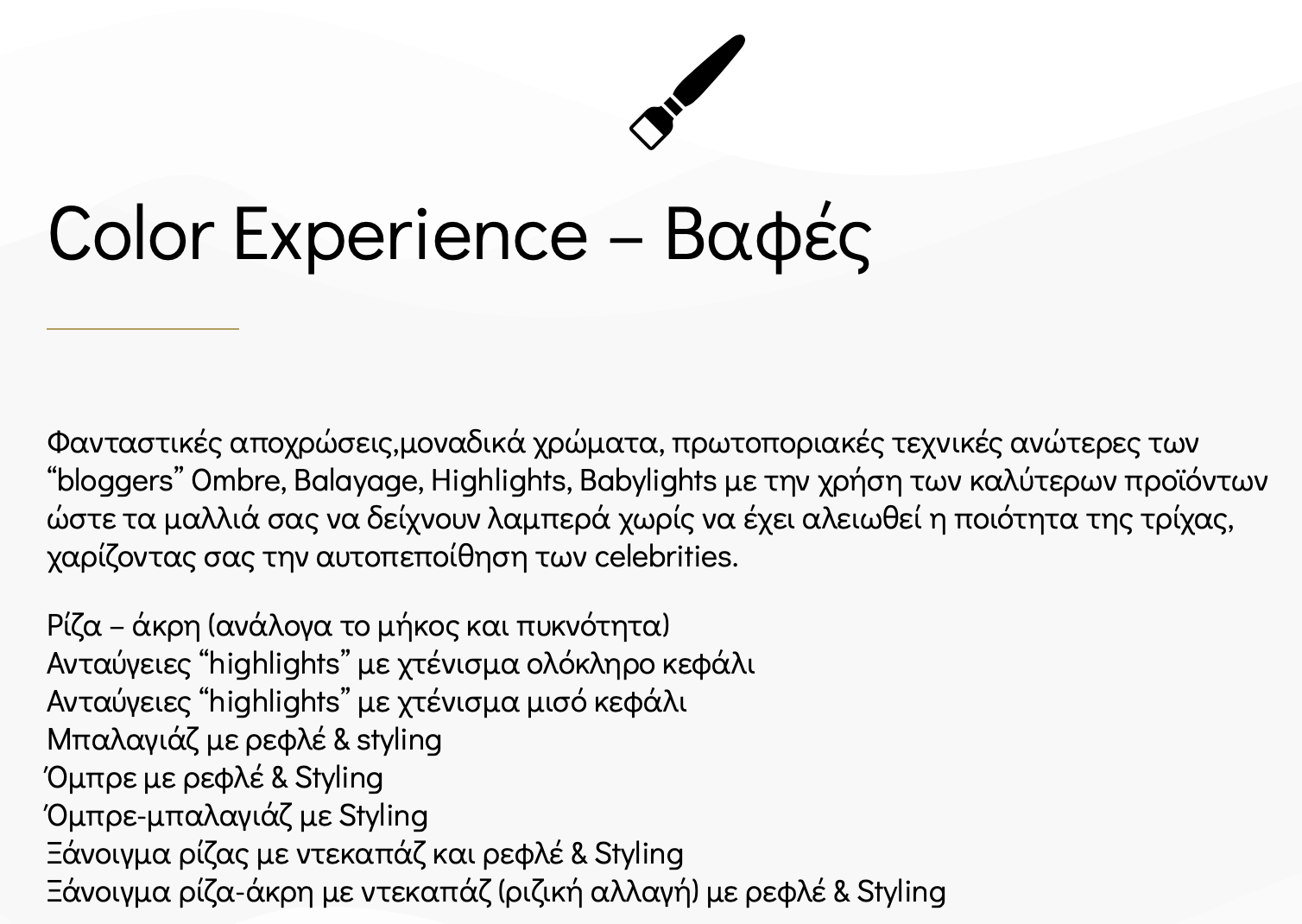 Color Experience – Βαφές

Φανταστικές αποχρώσεις,μοναδικά χρώματα, πρωτοποριακές τεχνικές ανώτερες των “bloggers” Ombre, Balayage, Highlights, Babylights με την χρήση των καλύτερων προϊόντων ώστε τα μαλλιά σας να δείχνουν λαμπερά χωρίς να έχει αλειωθεί η ποιότητα της τρίχας, χαρίζοντας σας την αυτοπεποίθηση των celebrities.

Ρίζα – άκρη (ανάλογα το μήκος και πυκνότητα)
Ανταύγειες “highlights” με χτένισμα ολόκληρο κεφάλι
Ανταύγειες “highlights” με χτένισμα μισό κεφάλι
Μπαλαγιάζ με ρεφλέ & styling
Όμπρε με ρεφλέ & Styling
Όμπρε-μπαλαγιάζ με Styling
Ξάνοιγμα ρίζας με ντεκαπάζ και ρεφλέ & Styling
Ξάνοιγμα ρίζα-άκρη με ντεκαπάζ (ριζική αλλαγή) με ρεφλέ & Styling